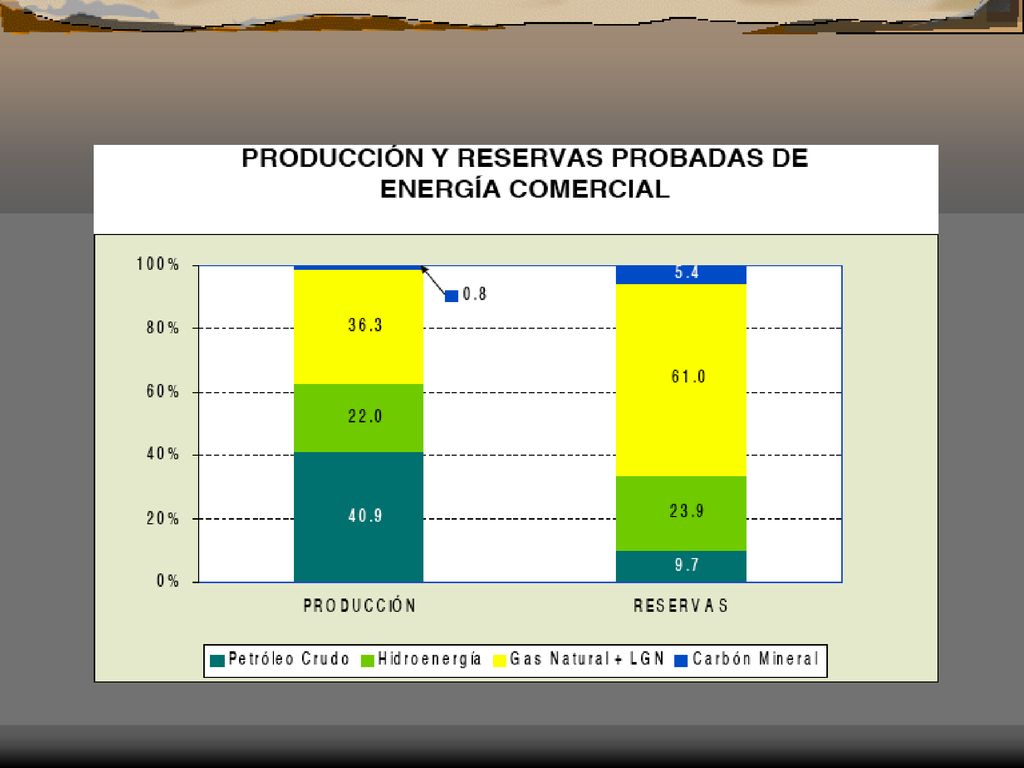 PRODUCCIÓN Y RESERVAS PROBADAS DE ENERGÍA COMERCIAL

100%
80%
60%
40%
20%
0%

0.8
36.3
22.0
40.9

5.4
61.0
23.9
9.7

PRODUCCIÓN
RESERVAS

Petróleo Crudo
Hidroenergía
Gas Natural + LGN
Carbón Mineral